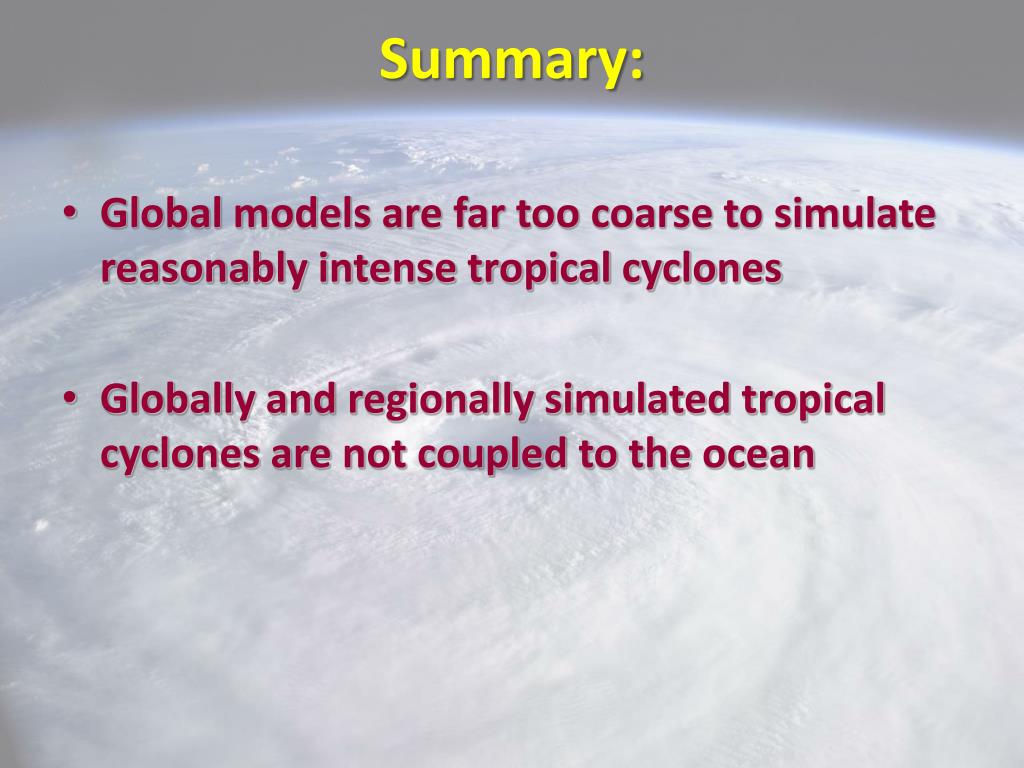 Summary:

• Global models are far too coarse to simulate reasonably intense tropical cyclones

• Globally and regionally simulated tropical cyclones are not coupled to the ocean